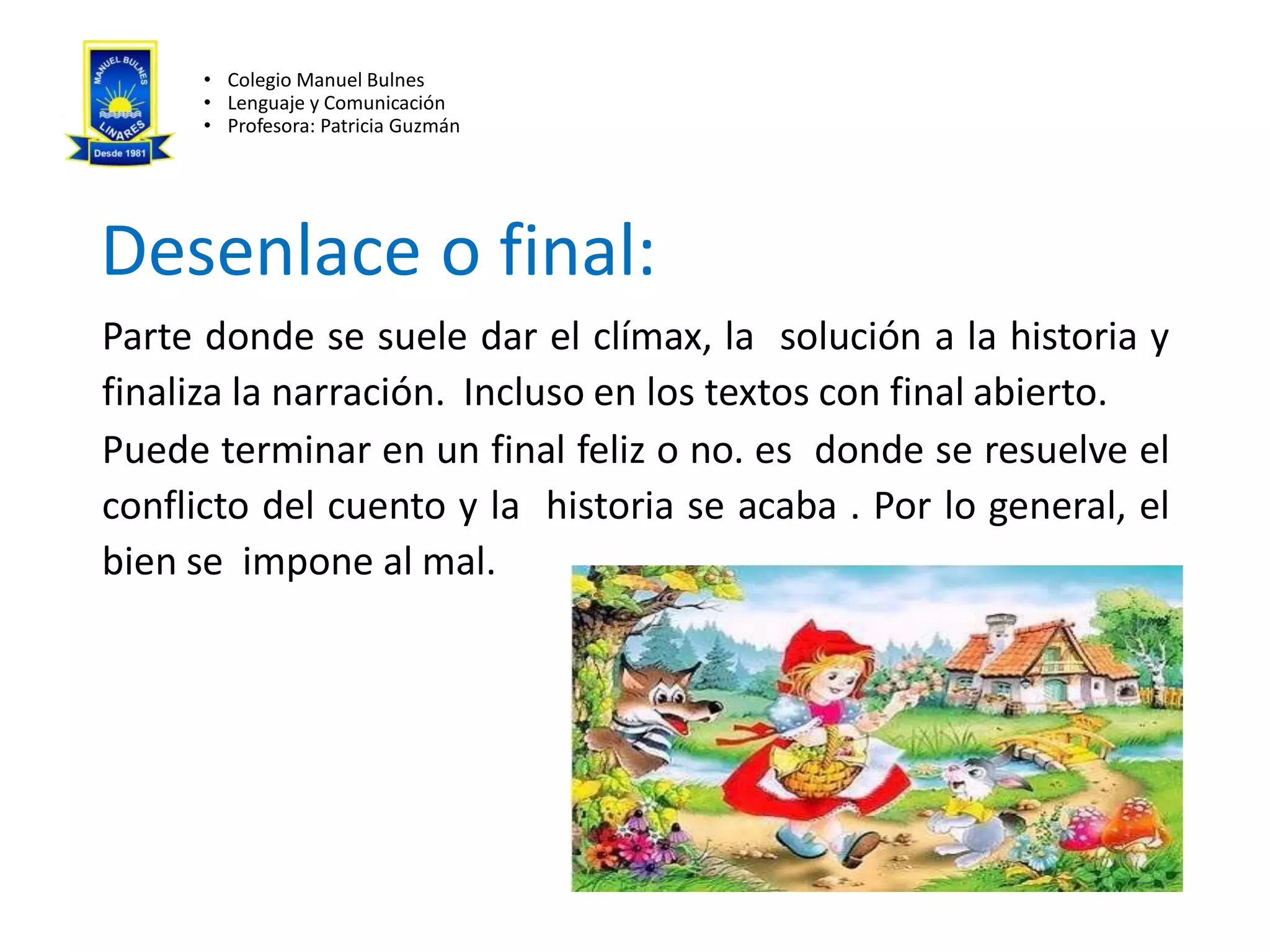 MANUEL BULNES
LINARES
Desde 1981

• Colegio Manuel Bulnes
• Lenguaje y Comunicación
• Profesora: Patricia Guzmán

Desenlace o final:

Parte donde se suele dar el clímax, la solución a la historia y finaliza la narración. Incluso en los textos con final abierto. Puede terminar en un final feliz o no. es donde se resuelve el conflicto del cuento y la historia se acaba . Por lo general, el bien se impone al mal.